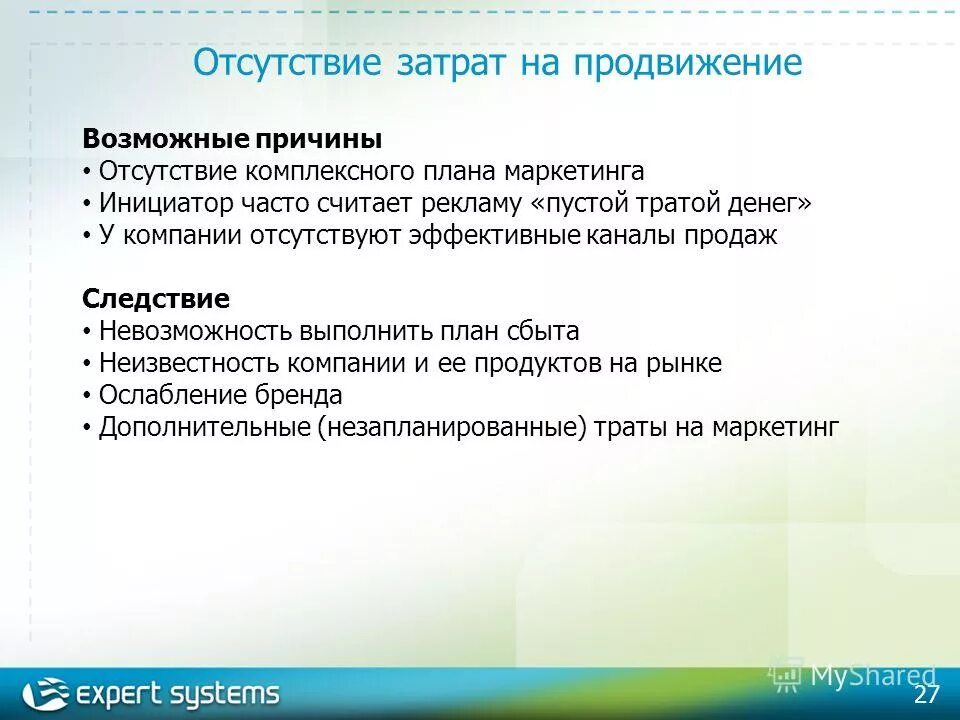 Отсутствие затрат на продвижение

Возможные причины
• Отсутствие комплексного плана маркетинга
• Инициатор часто считает рекламу «пустой тратой денег»
• У компании отсутствуют эффективные каналы продаж

Следствие
• Невозможность выполнить план сбыта
• Неизвестность компании и ее продуктов на рынке
• Ослабление бренда
• Дополнительные (незапланированные) траты на маркетинг

expert systems
MyShared
27